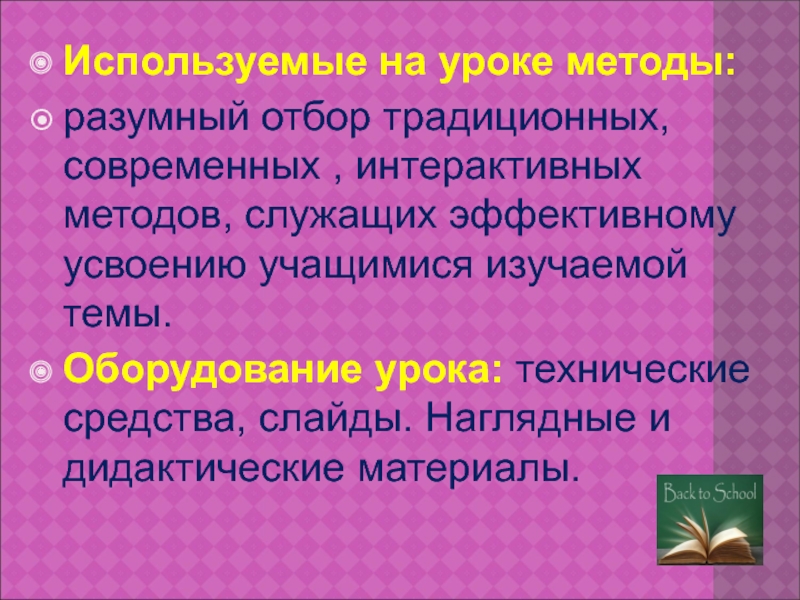 Используемые на уроке методы:

разумный отбор традиционных, современных , интерактивных методов, служащих эффективному усвоению учащимися изучаемой темы.

Оборудование урока: технические средства, слайды. Наглядные и дидактические материалы.

Back to School